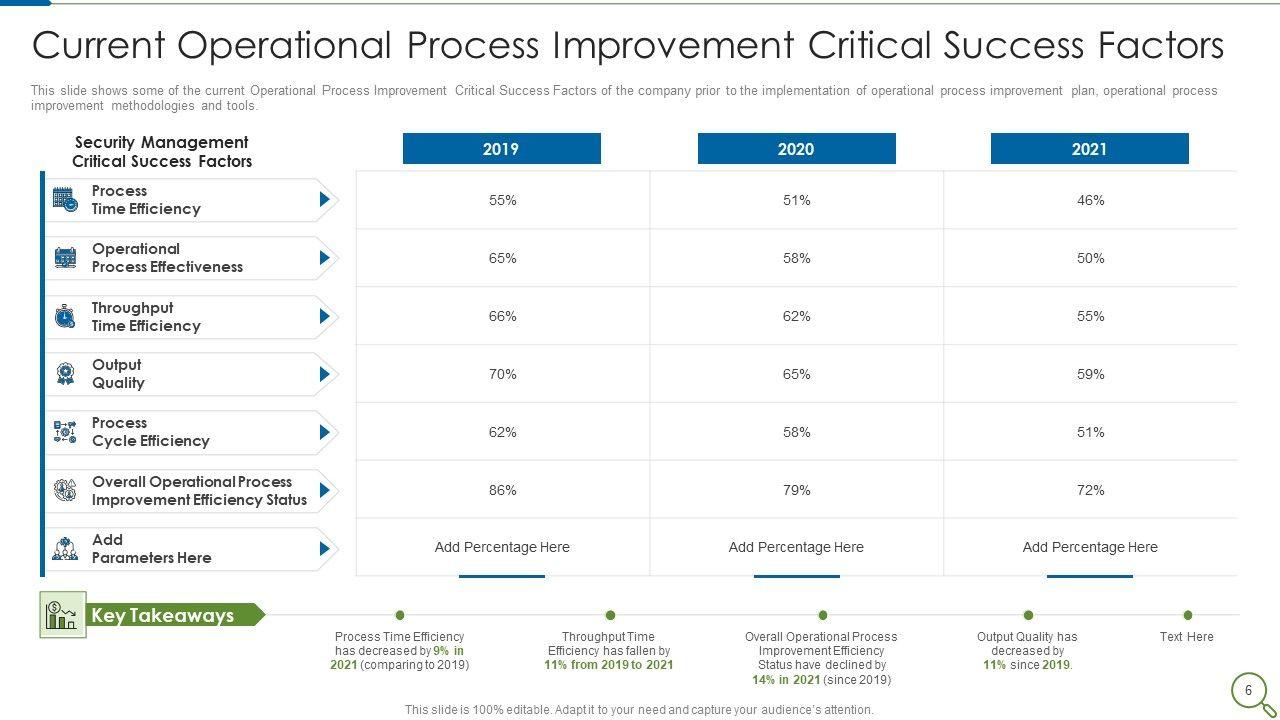 Current Operational Process Improvement Critical Success Factors

This slide shows some of the current Operational Process Improvement Critical Success Factors of the company prior to the implementation of operational process improvement plan, operational process improvement methodologies and tools.

| Security Management Critical Success Factors | 2019 | 2020 | 2021 |
|---|---|---|---|
| Process Time Efficiency | 55% | 51% | 46% |
| Operational Process Effectiveness | 65% | 58% | 50% |
| Throughput Time Efficiency | 66% | 62% | 55% |
| Output Quality | 70% | 65% | 59% |
| Process Cycle Efficiency | 62% | 58% | 51% |
| Overall Operational Process Improvement Efficiency Status | 86% | 79% | 72% |
| Add Parameters Here | Add Percentage Here | Add Percentage Here | Add Percentage Here |

Key Takeaways

Process Time Efficiency has decreased by 9% in 2021 (comparing to 2019)

Throughput Time Efficiency has fallen by 11% from 2019 to 2021

Overall Operational Process Improvement Efficiency Status have declined by 14% in 2021 (since 2019)

Output Quality has decreased by 11% since 2019.

Text Here

6

This slide is 100% editable. Adapt it to your need and capture your audience's attention.